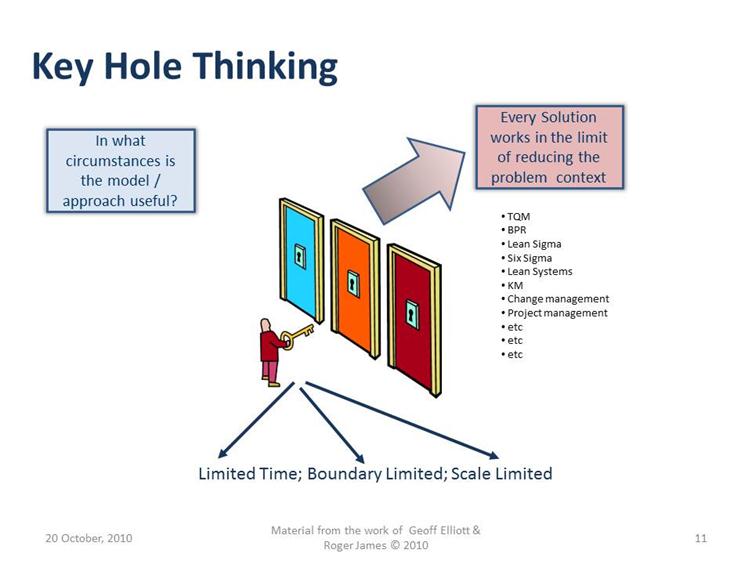 Key Hole Thinking

In what circumstances is the model / approach useful?

Every Solution works in the limit of reducing the problem context

• TQM
• BPR
• Lean Sigma
• Six Sigma
• Lean Systems
• KM
• Change management
• Project management
• etc
• etc
• etc

Limited Time; Boundary Limited; Scale Limited

20 October, 2010

Material from the work of Geoff Elliott & Roger James © 2010

11